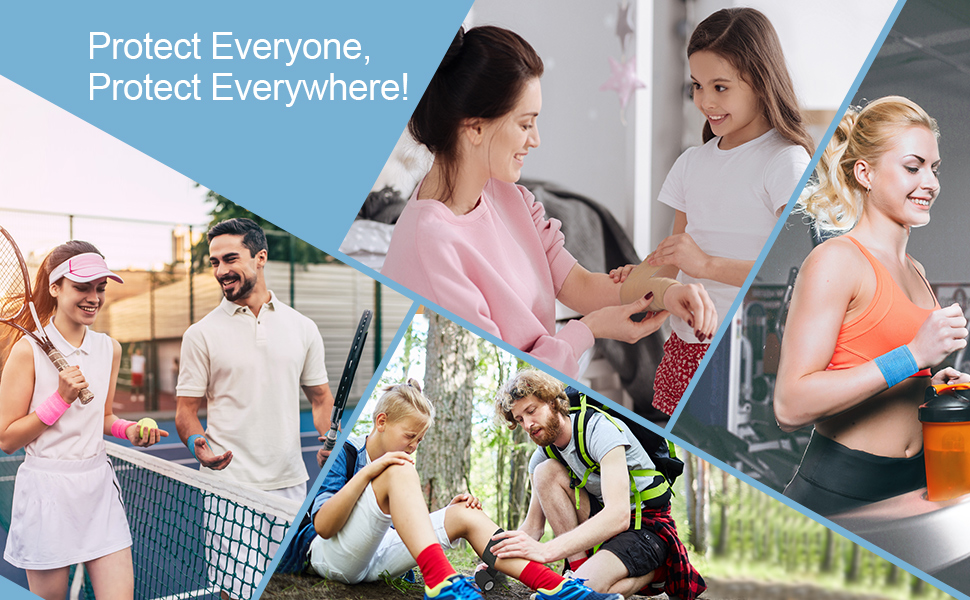 Protect Everyone,
Protect Everywhere!